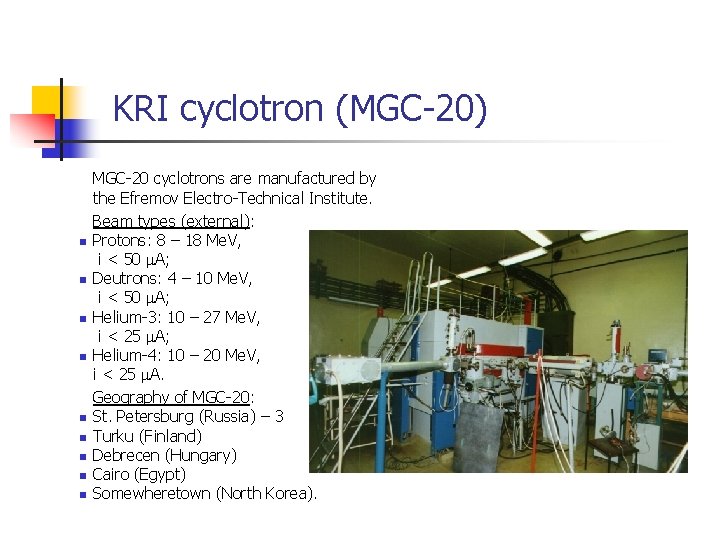 KRI cyclotron (MGC-20)

MGC-20 cyclotrons are manufactured by the Efremov Electro-Technical Institute.

Beam types (external):

- Protons: 8 – 18 MeV, i < 50 μA;
- Deutrons: 4 – 10 MeV, i < 50 μA;
- Helium-3: 10 – 27 MeV, i < 25 μA;
- Helium-4: 10 – 20 MeV, i < 25 μA.

Geography of MGC-20:

- St. Petersburg (Russia) – 3
- Turku (Finland)
- Debrecen (Hungary)
- Cairo (Egypt)
- Somewheretown (North Korea).